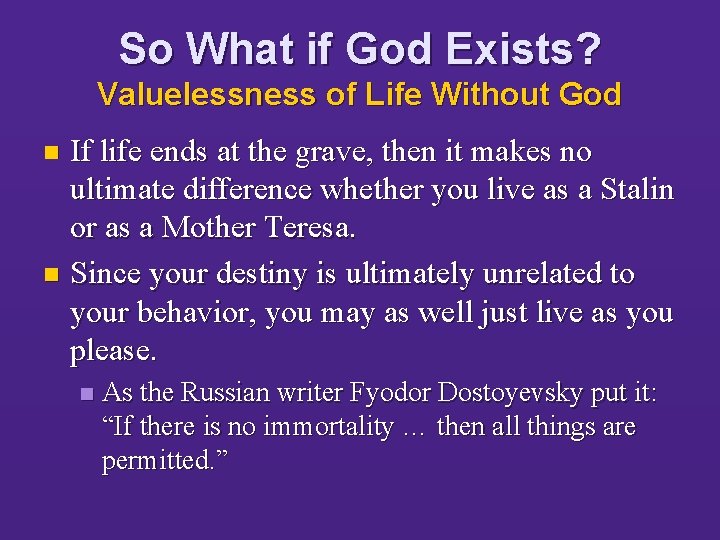 So What if God Exists?
Valuelessness of Life Without God

If life ends at the grave, then it makes no ultimate difference whether you live as a Stalin or as a Mother Teresa.

Since your destiny is ultimately unrelated to your behavior, you may as well just live as you please.

As the Russian writer Fyodor Dostoyevsky put it: “If there is no immortality … then all things are permitted.”